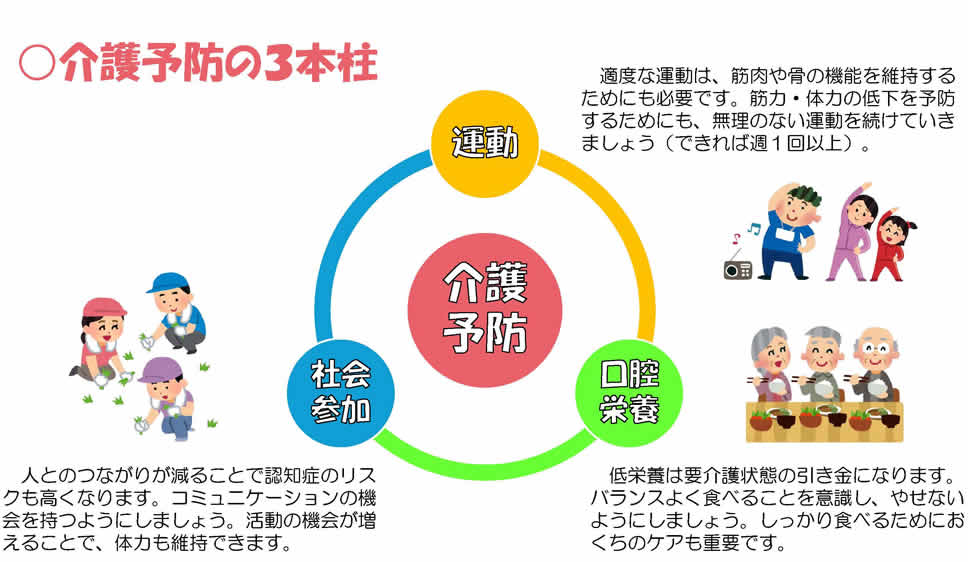 ○介護予防の3本柱

適度な運動は、筋肉や骨の機能を維持するためにも必要です。筋力・体力の低下を予防するためにも、無理のない運動を続けていきましょう（できれば週１回以上）。

運動

介護予防

社会参加

口腔栄養

人とのつながりが減ることで認知症のリスクも高くなります。コミュニケーションの機会を持つようにしましょう。活動の機会が増えることで、体力も維持できます。

低栄養は要介護状態の引き金になります。バランスよく食べることを意識し、やせないようにしましょう。しっかり食べるためにおくちのケアも重要です。